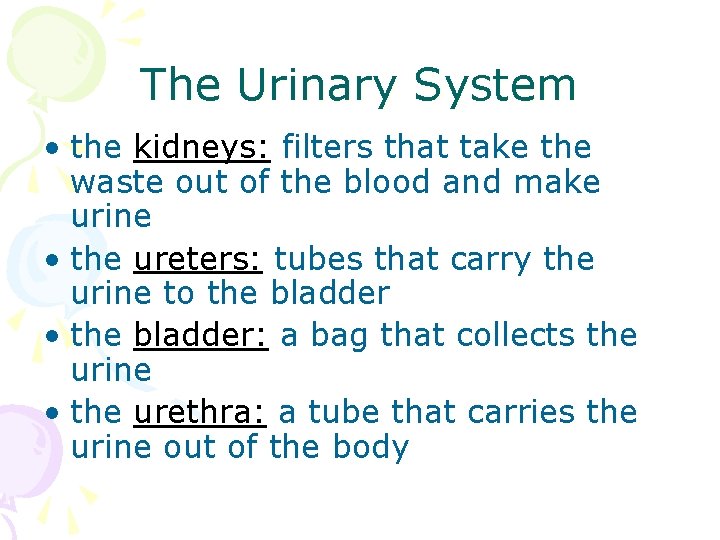 The Urinary System

• the kidneys: filters that take the waste out of the blood and make urine
• the ureters: tubes that carry the urine to the bladder
• the bladder: a bag that collects the urine
• the urethra: a tube that carries the urine out of the body